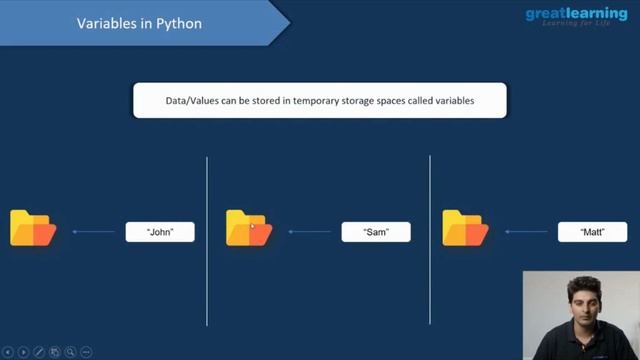 Variables in Python

greatlearning
Learning for Life

Data/Values can be stored in temporary storage spaces called variables

"John"

"Sam"

"Matt"